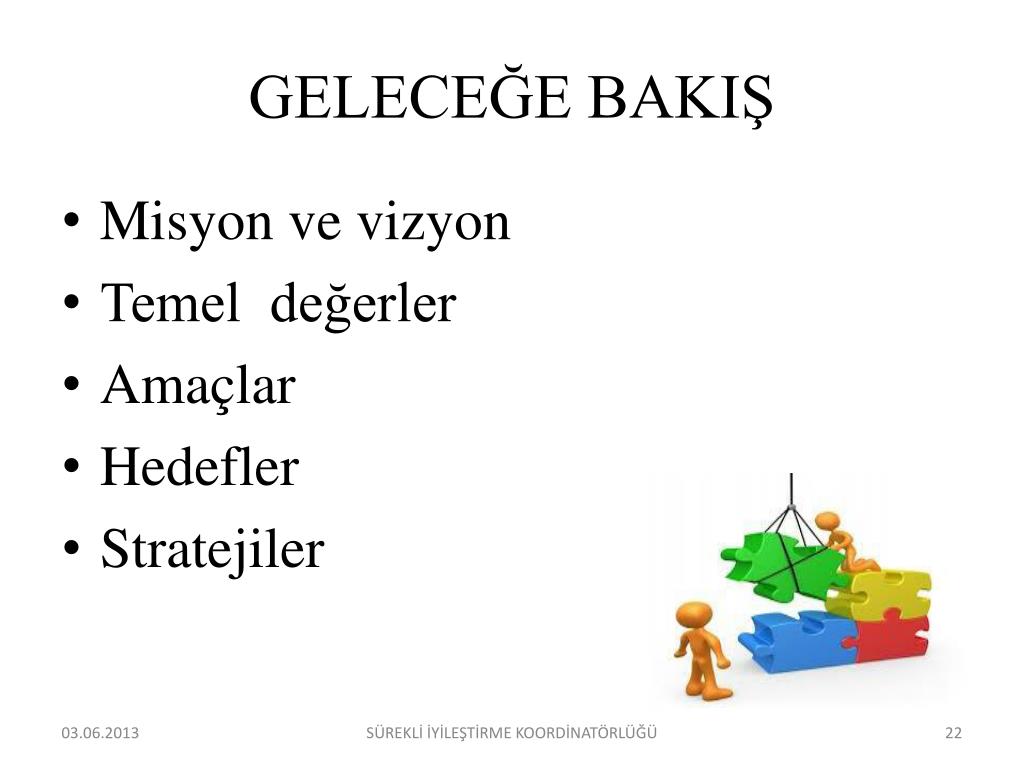 GELECEĞE BAKIŞ

• Misyon ve vizyon
• Temel değerler
• Amaçlar
• Hedefler
• Stratejiler

03.06.2013

SÜREKLİ İYİLEŞTİRME KOORDİNATÖRLÜĞÜ

22